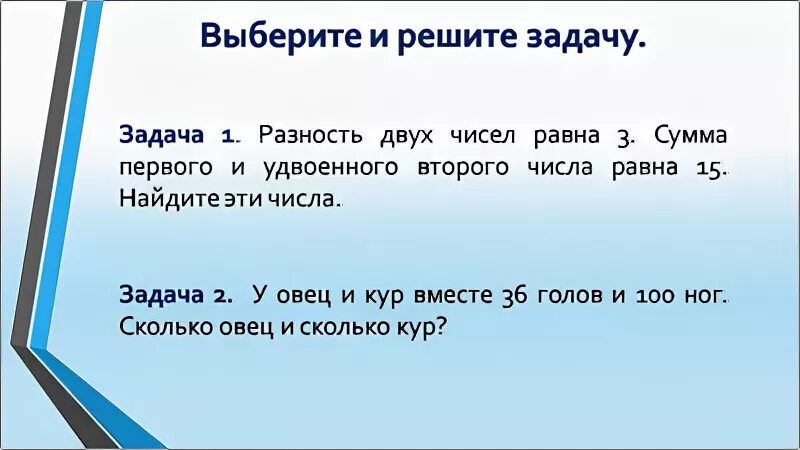 Выберите и решите задачу.

Задача 1. Разность двух чисел равна 3. Сумма первого и удвоенного второго числа равна 15. Найдите эти числа.

Задача 2. У овец и кур вместе 36 голов и 100 ног. Сколько овец и сколько кур?